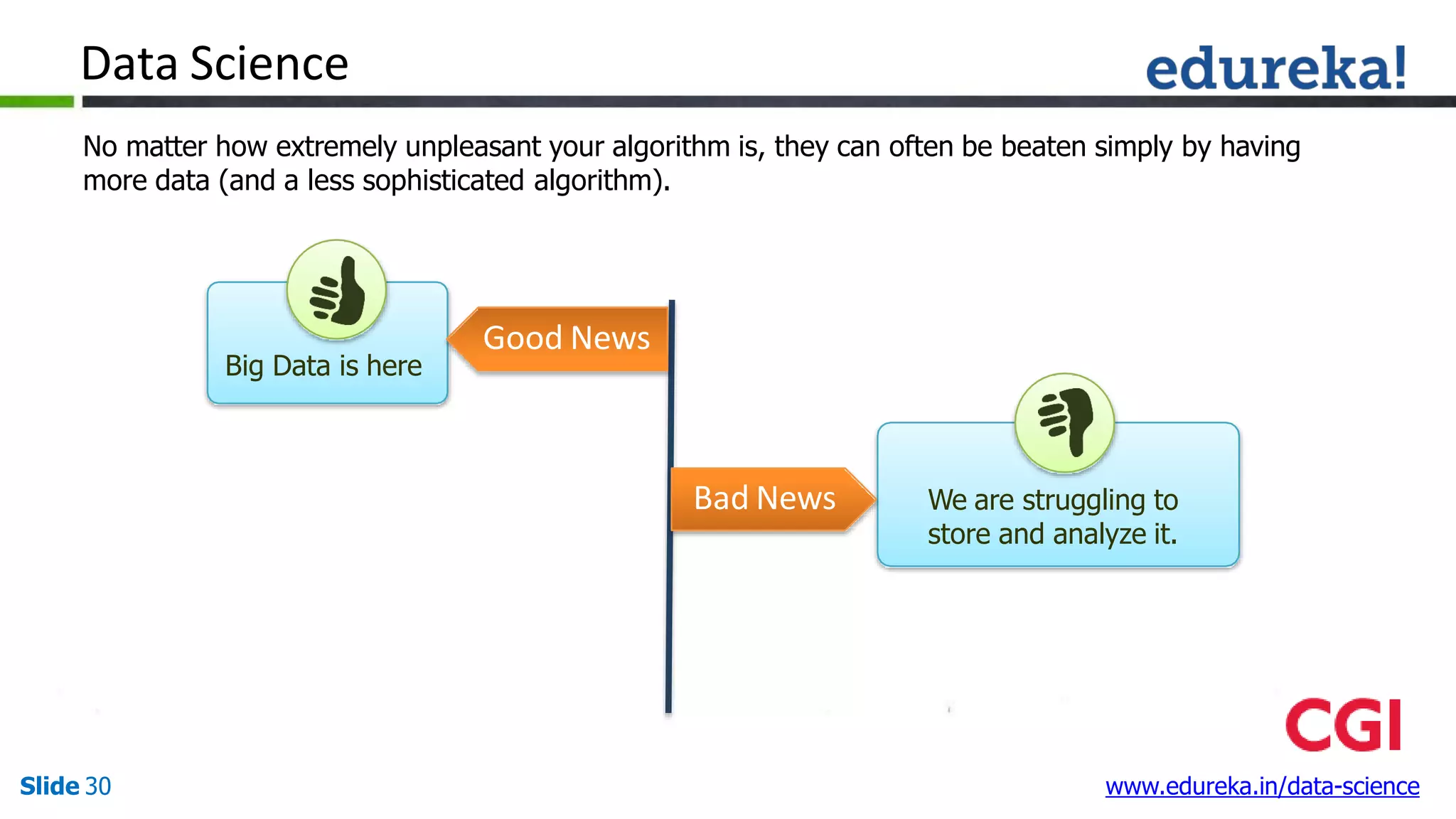 Data Science

edureka!

No matter how extremely unpleasant your algorithm is, they can often be beaten simply by having more data (and a less sophisticated algorithm).

Big Data is here

Good News

Bad News

We are struggling to store and analyze it.

CGI

Slide 30

www.edureka.in/data-science